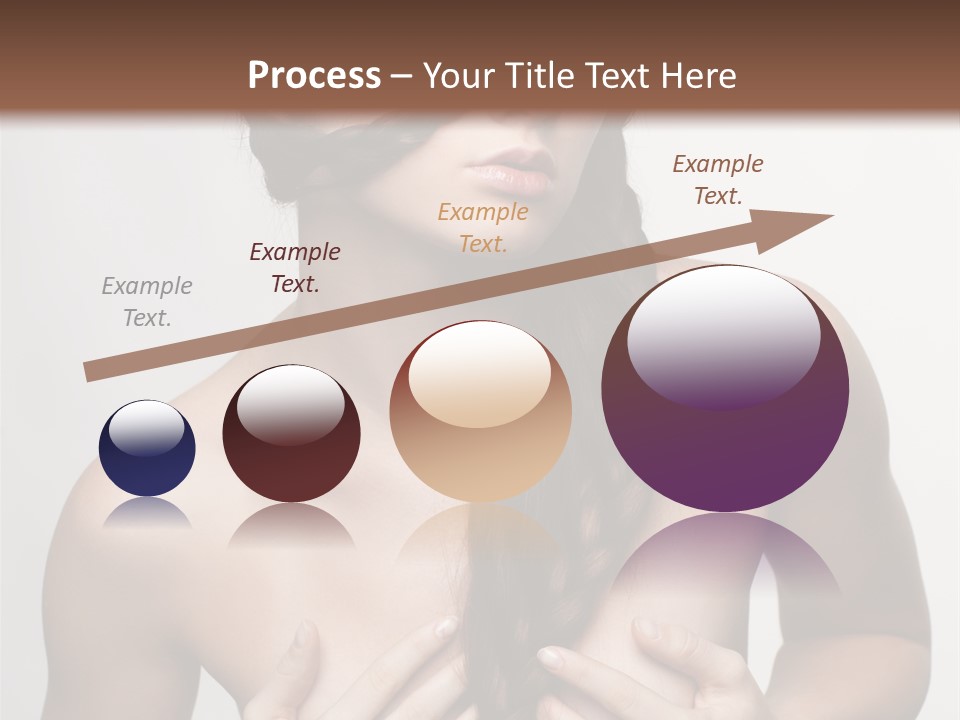 Process – Your Title Text Here

Example Text.

Example Text.

Example Text.

Example Text.